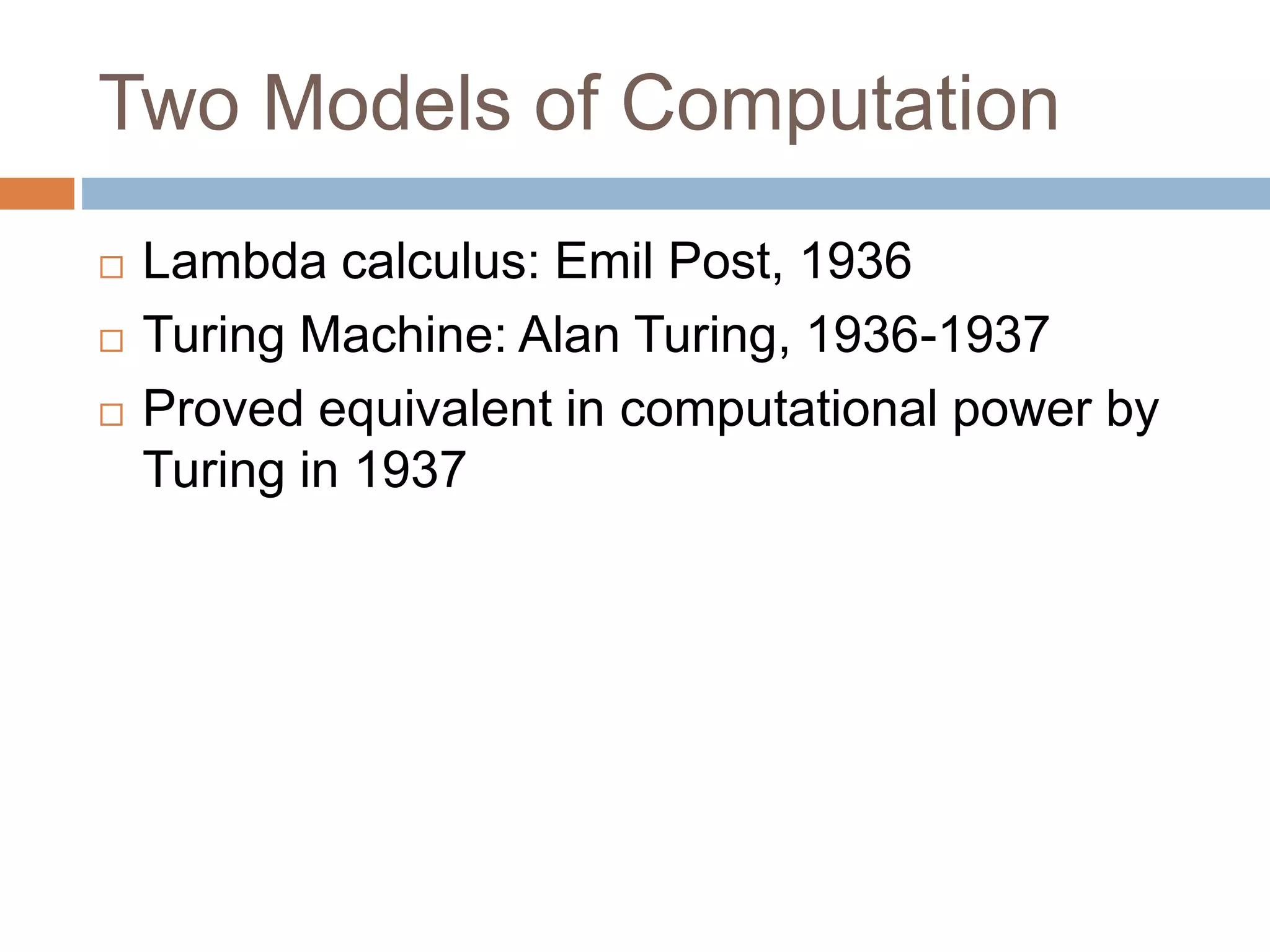 Two Models of Computation

□ Lambda calculus: Emil Post, 1936
□ Turing Machine: Alan Turing, 1936-1937
□ Proved equivalent in computational power by Turing in 1937